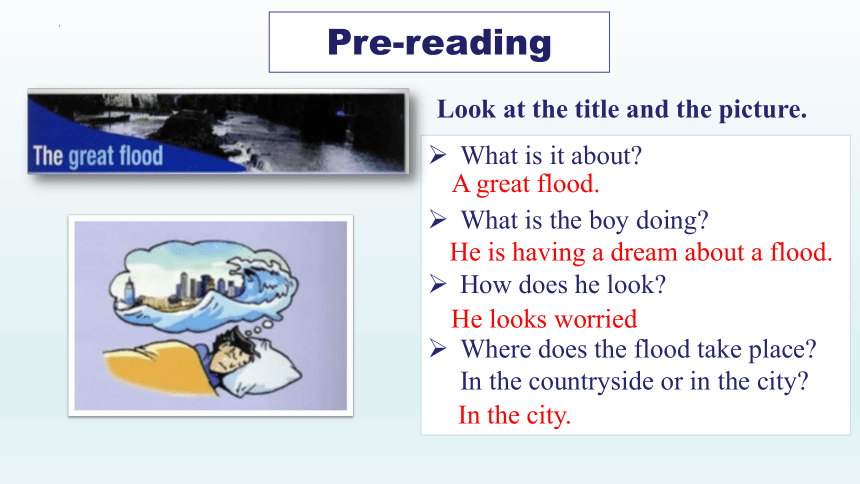 Pre-reading

The great flood

Look at the title and the picture.

➢ What is it about?
A great flood.

➢ What is the boy doing?
He is having a dream about a flood.

➢ How does he look?
He looks worried

➢ Where does the flood take place? In the countryside or in the city?
In the city.